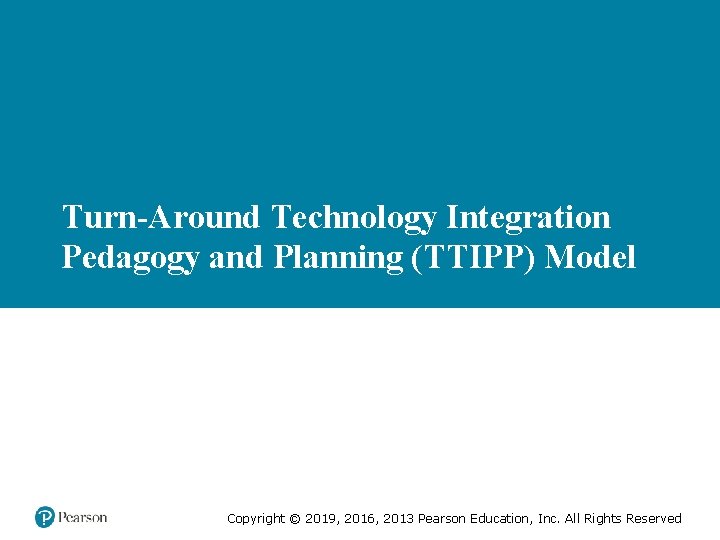 Turn-Around Technology Integration Pedagogy and Planning (TTIPP) Model

Pearson

Copyright © 2019, 2016, 2013 Pearson Education, Inc. All Rights Reserved